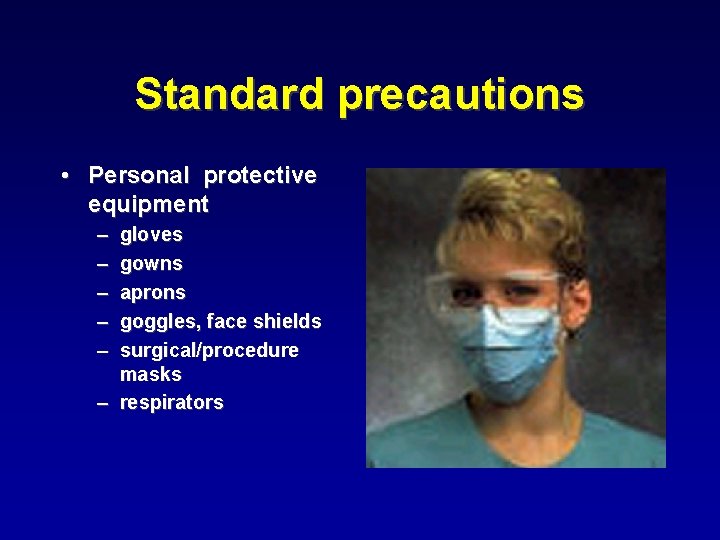 Standard precautions

• Personal protective equipment
– gloves
– gowns
– aprons
– goggles, face shields
– surgical/procedure masks
– respirators